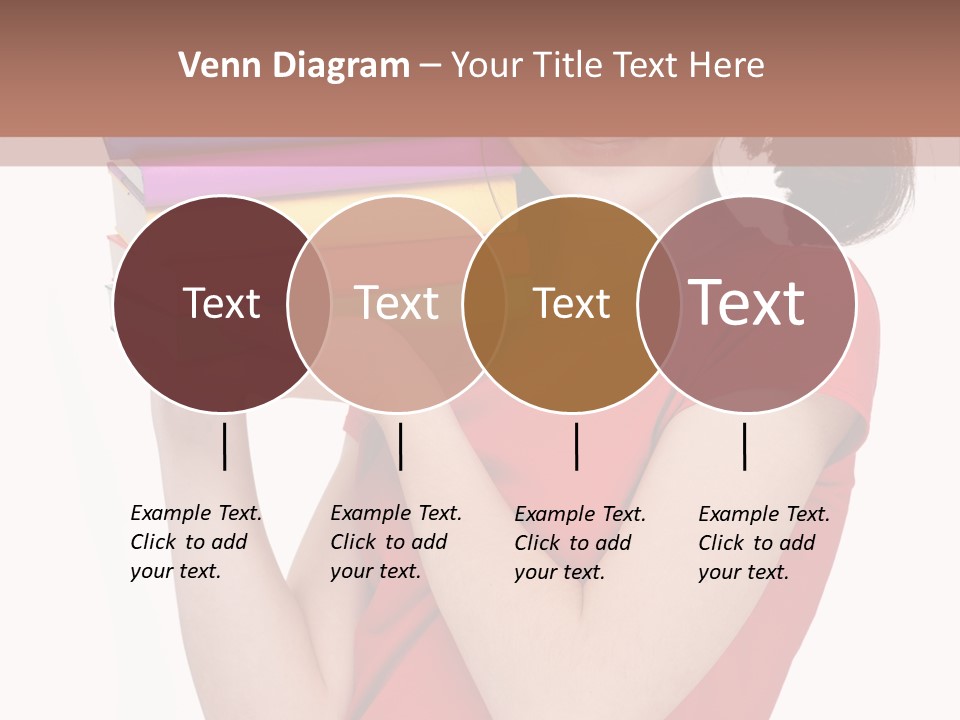 Venn Diagram – Your Title Text Here

Text

Text

Text

Text

Example Text. Click to add your text.

Example Text. Click to add your text.

Example Text. Click to add your text.

Example Text. Click to add your text.